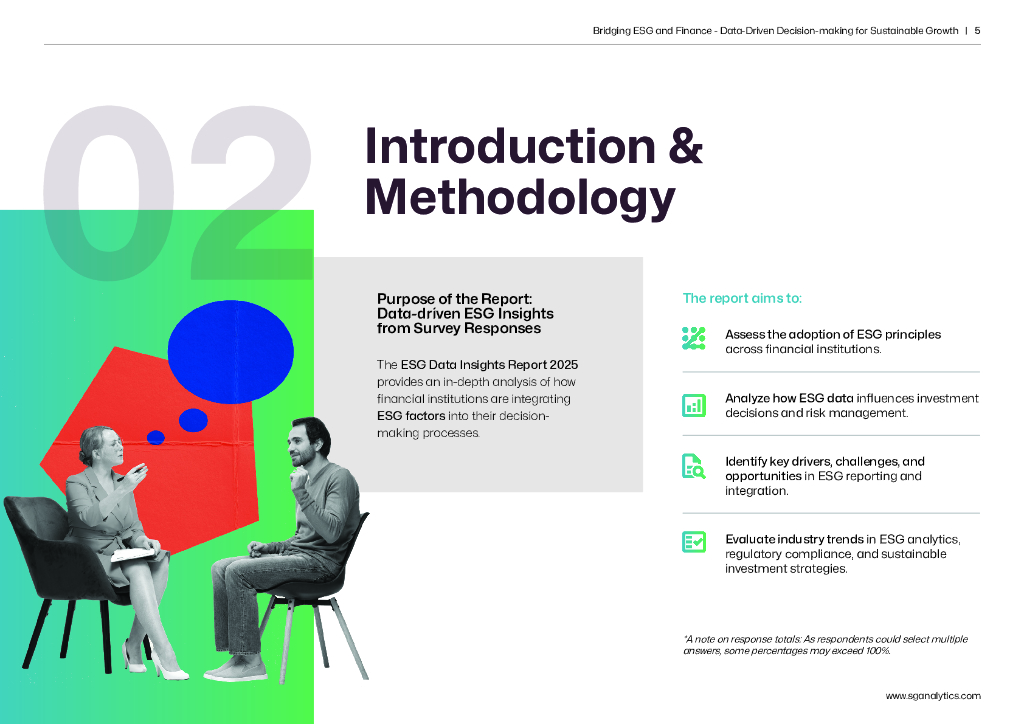 Bridging ESG and Finance - Data-Driven Decision-making for Sustainable Growth | 5

02

Introduction & Methodology

Purpose of the Report: Data-driven ESG Insights from Survey Responses

The ESG Data Insights Report 2025 provides an in-depth analysis of how financial institutions are integrating ESG factors into their decision-making processes.

The report aims to:

Assess the adoption of ESG principles across financial institutions.

Analyze how ESG data influences investment decisions and risk management.

Identify key drivers, challenges, and opportunities in ESG reporting and integration.

Evaluate industry trends in ESG analytics, regulatory compliance, and sustainable investment strategies.

*A note on response totals: As respondents could select multiple answers, some percentages may exceed 100%.

www.sganalytics.com